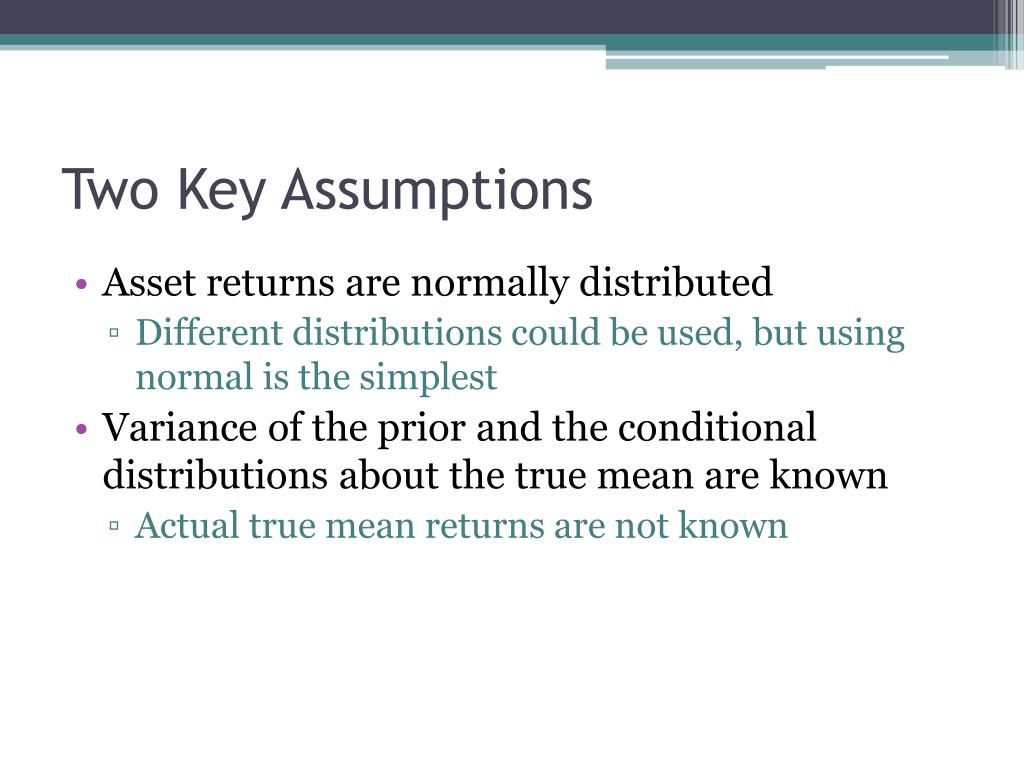 Two Key Assumptions

• Asset returns are normally distributed
 ▫ Different distributions could be used, but using normal is the simplest
• Variance of the prior and the conditional distributions about the true mean are known
 ▫ Actual true mean returns are not known